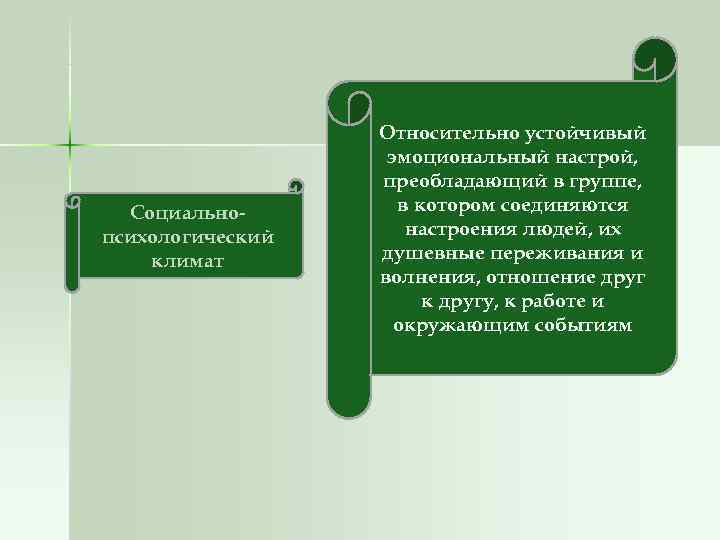 Социально-психологический климат

Относительно устойчивый эмоциональный настрой, преобладающий в группе, в котором соединяются настроения людей, их душевные переживания и волнения, отношение друг к другу, к работе и окружающим событиям